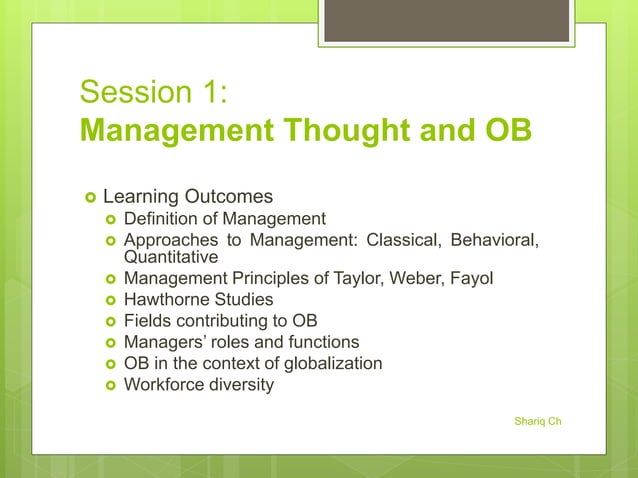 Session 1:
Management Thought and OB

Learning Outcomes
Definition of Management
Approaches to Management: Classical, Behavioral, Quantitative
Management Principles of Taylor, Weber, Fayol
Hawthorne Studies
Fields contributing to OB
Managers' roles and functions
OB in the context of globalization
Workforce diversity

Shariq Ch